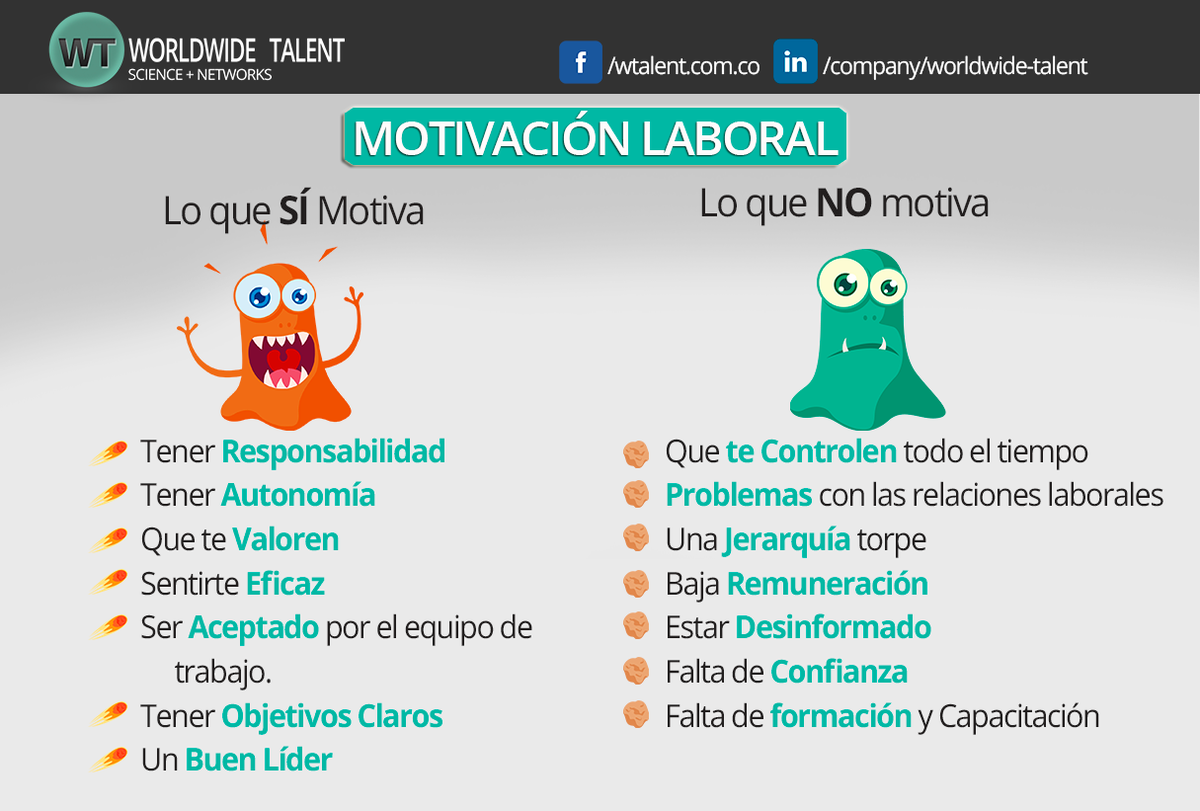 WT WORLDWIDE TALENT
SCIENCE + NETWORKS

f /wtalent.com.co in /company/worldwide-talent

MOTIVACIÓN LABORAL

Lo que SÍ Motiva

Tener Responsabilidad
Tener Autonomía
Que te Valoren
Sentirte Eficaz
Ser Aceptado por el equipo de trabajo.
Tener Objetivos Claros
Un Buen Líder

Lo que NO motiva

Que te Controlen todo el tiempo
Problemas con las relaciones laborales
Una Jerarquía torpe
Baja Remuneración
Estar Desinformado
Falta de Confianza
Falta de formación y Capacitación